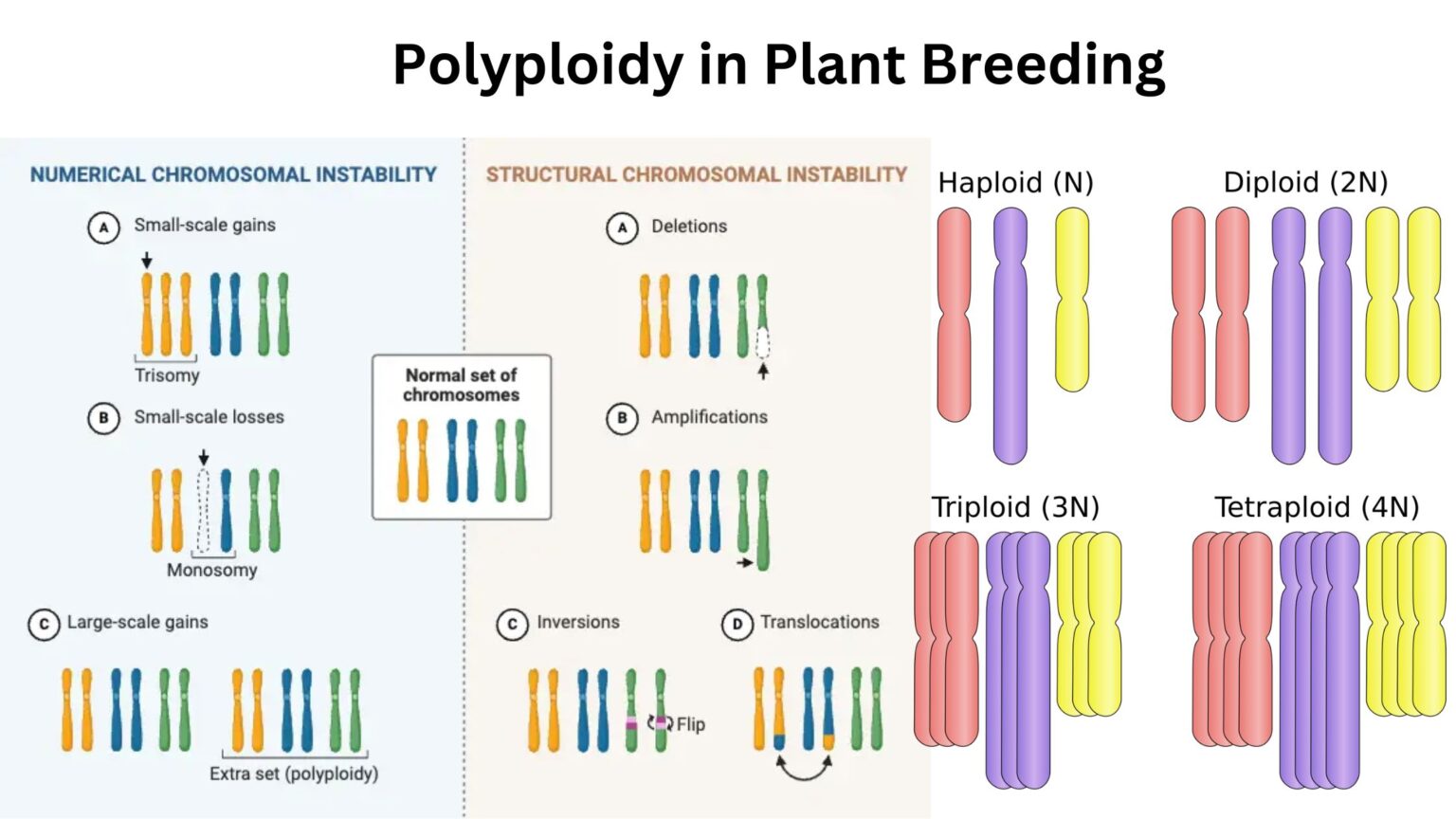 Polyploidy in Plant Breeding

NUMERICAL CHROMOSOMAL INSTABILITY

A Small-scale gains

Trisomy

B Small-scale losses

Monosomy

C Large-scale gains

Extra set (polyploidy)

Normal set of chromosomes

STRUCTURAL CHROMOSOMAL INSTABILITY

A Deletions

B Amplifications

C Inversions

Flip

D Translocations

Haploid (N)

Diploid (2N)

Triploid (3N)

Tetraploid (4N)